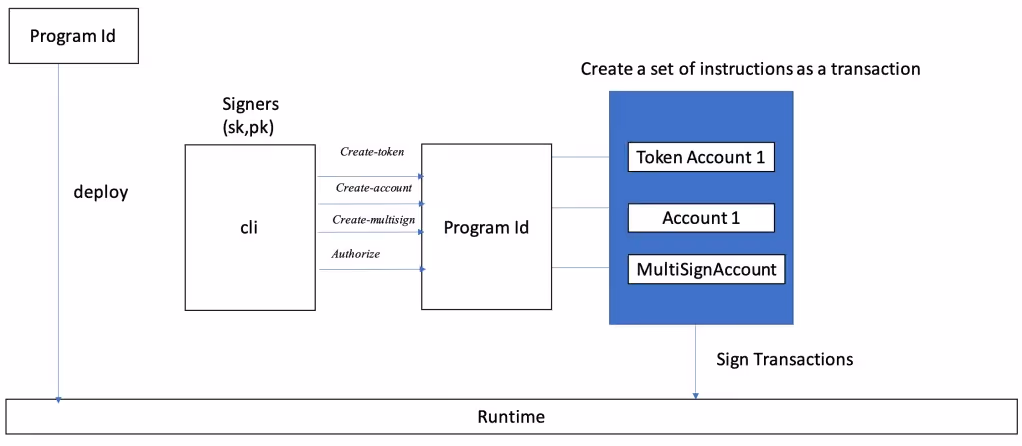 Program Id

deploy

Signers
(sk,pk)

cli

Create-token

Create-account

Create-multisign

Authorize

Program Id

Create a set of instructions as a transaction

Token Account 1

Account 1

MultiSignAccount

Sign Transactions

Runtime